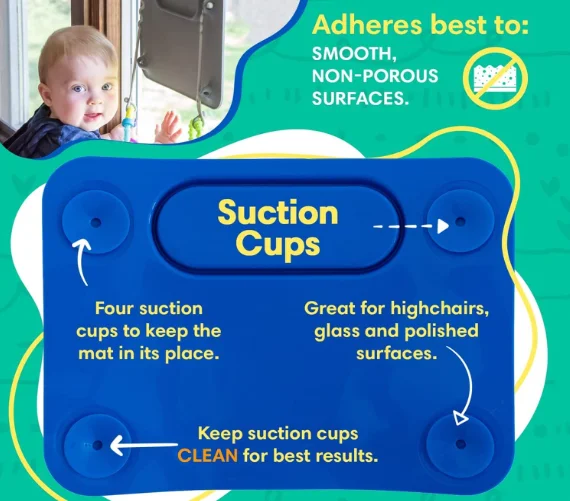 Adheres best to:
SMOOTH, NON-POROUS SURFACES.

Suction Cups

Four suction cups to keep the mat in its place.

Great for highchairs, glass and polished surfaces.

Keep suction cups CLEAN for best results.